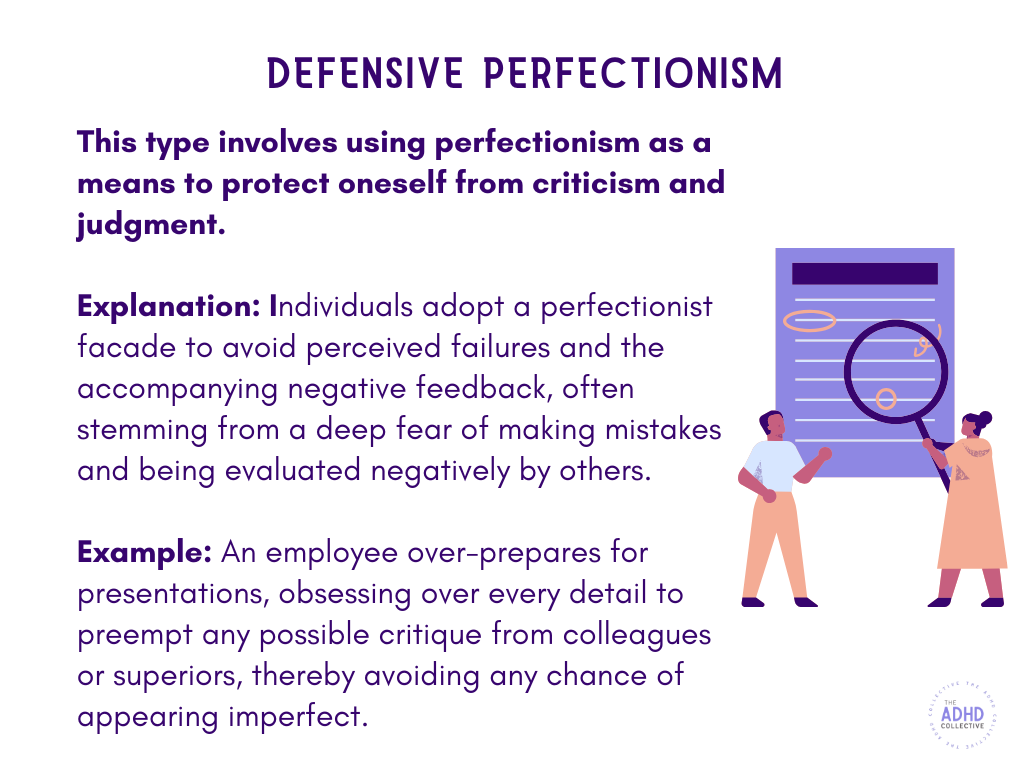 DEFENSIVE PERFECTIONISM

This type involves using perfectionism as a means to protect oneself from criticism and judgment.

Explanation: Individuals adopt a perfectionist facade to avoid perceived failures and the accompanying negative feedback, often stemming from a deep fear of making mistakes and being evaluated negatively by others.

Example: An employee over-prepares for presentations, obsessing over every detail to preempt any possible critique from colleagues or superiors, thereby avoiding any chance of appearing imperfect.

THE ADHD COLLECTIVE